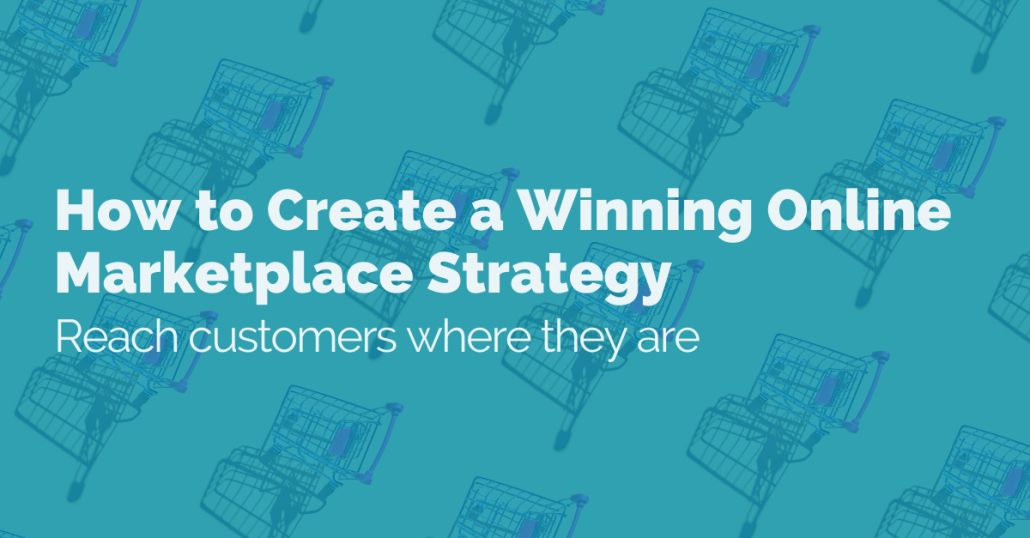 How to Create a Winning Online Marketplace Strategy

Reach customers where they are